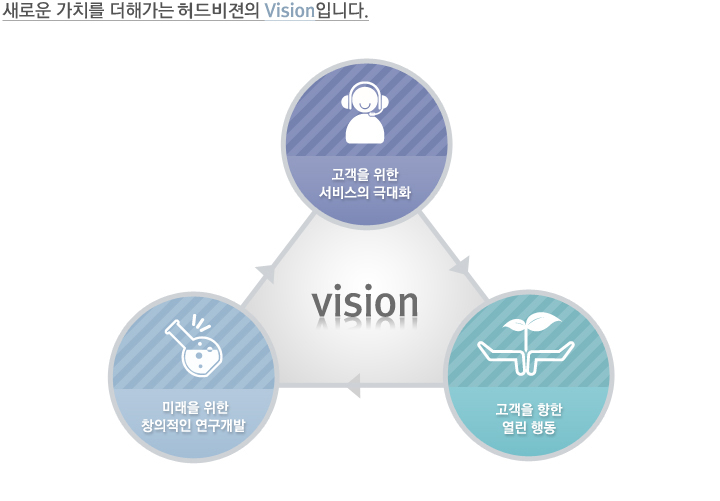 새로운 가치를 더해가는 허드비젼의 Vision입니다.

고객을 위한
서비스의 극대화

vision

미래을 위한
창의적인 연구개발

고객을 향한
열린 행동